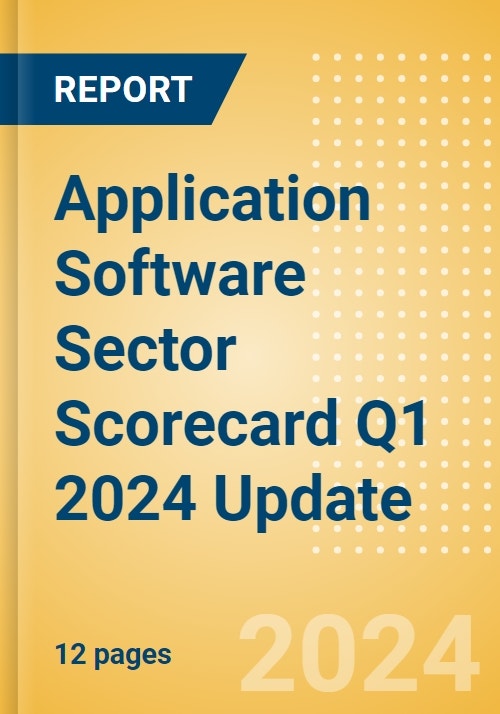 REPORT

Application Software Sector Scorecard Q1 2024 Update

12 pages

2024